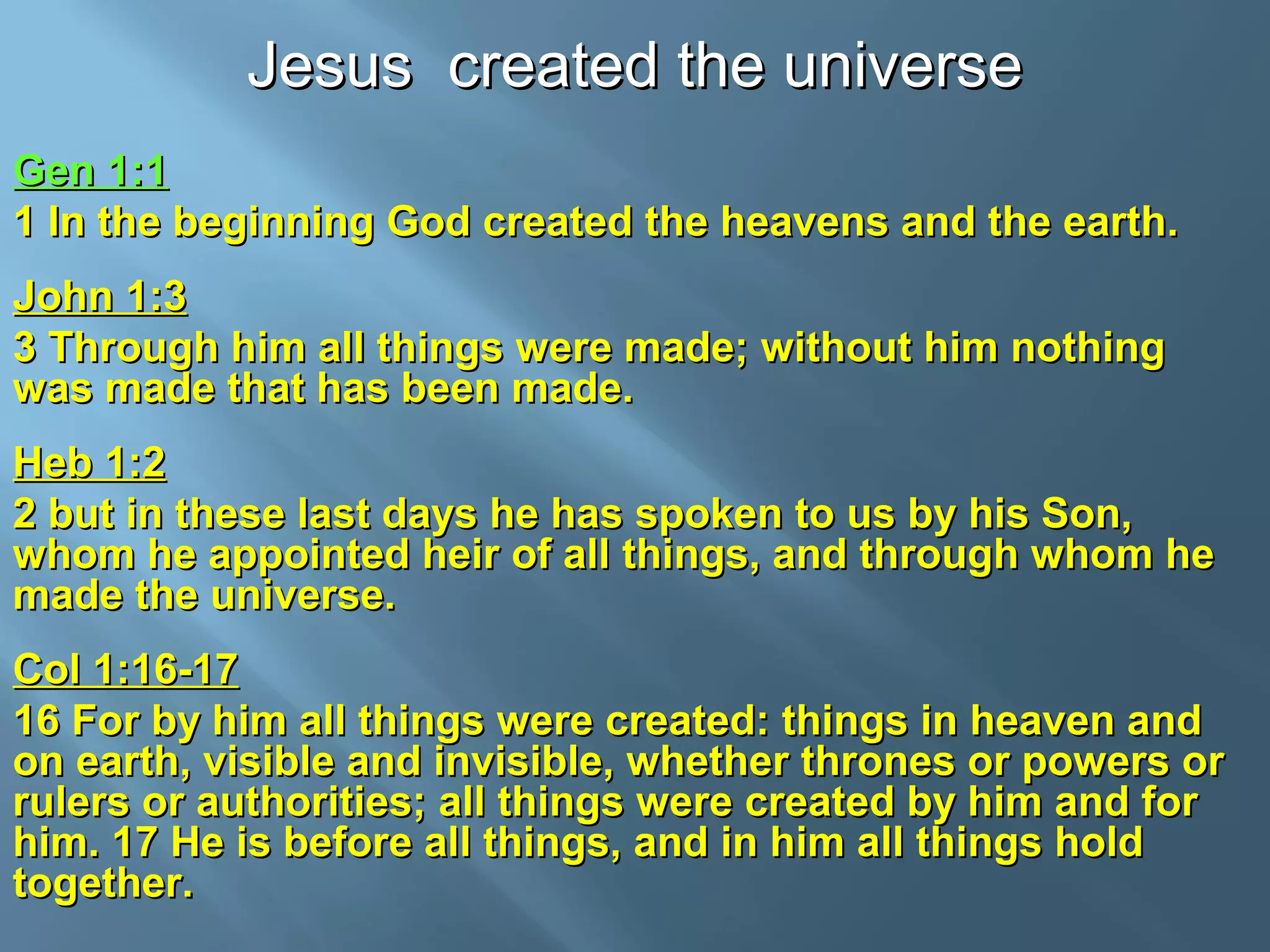 Jesus created the universe

Gen 1:1

1 In the beginning God created the heavens and the earth.

John 1:3

3 Through him all things were made; without him nothing was made that has been made.

Heb 1:2

2 but in these last days he has spoken to us by his Son, whom he appointed heir of all things, and through whom he made the universe.

Col 1:16-17

16 For by him all things were created: things in heaven and on earth, visible and invisible, whether thrones or powers or rulers or authorities; all things were created by him and for him. 17 He is before all things, and in him all things hold together.